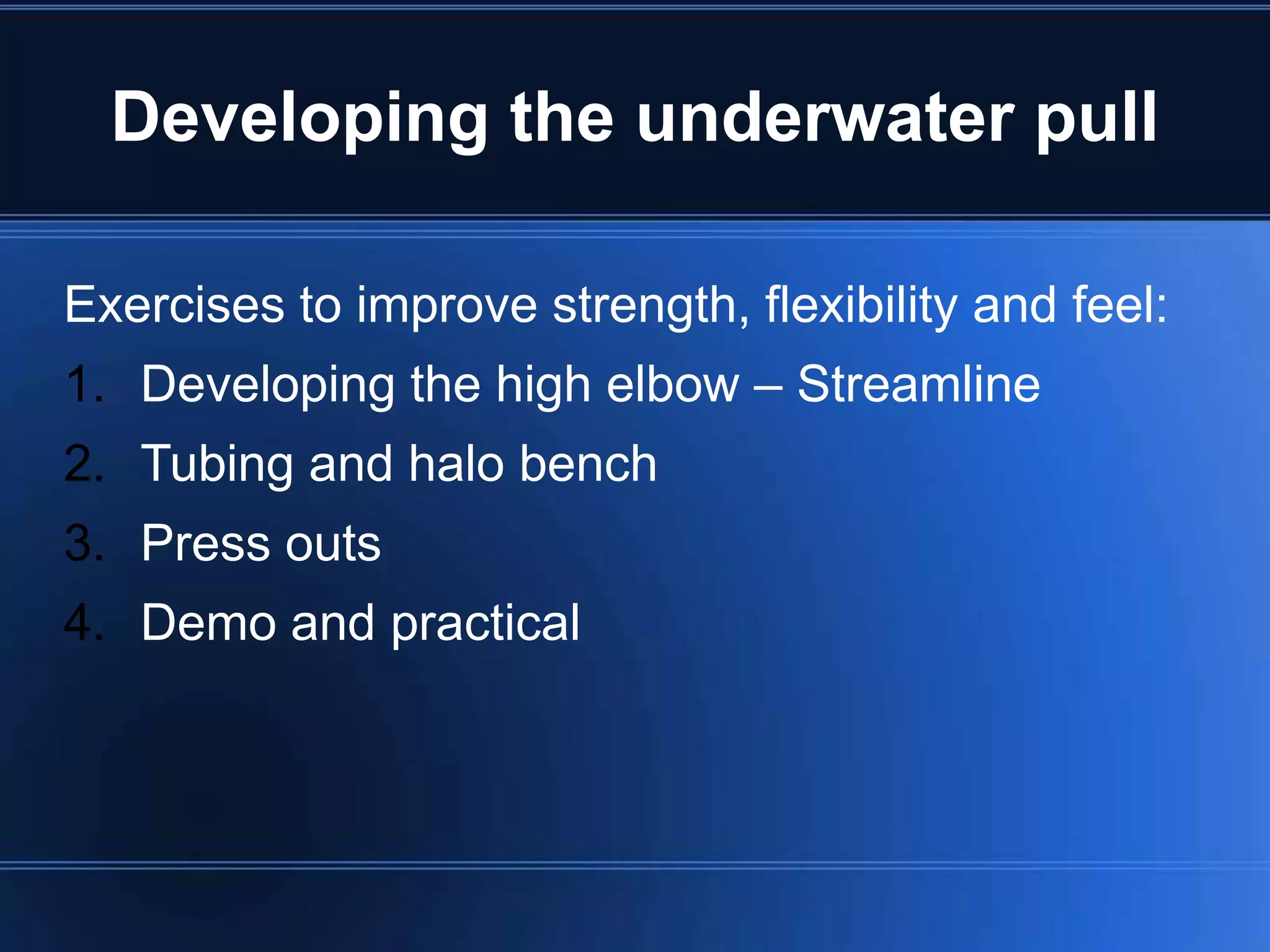 Developing the underwater pull

Exercises to improve strength, flexibility and feel:

1. Developing the high elbow – Streamline
2. Tubing and halo bench
3. Press outs
4. Demo and practical